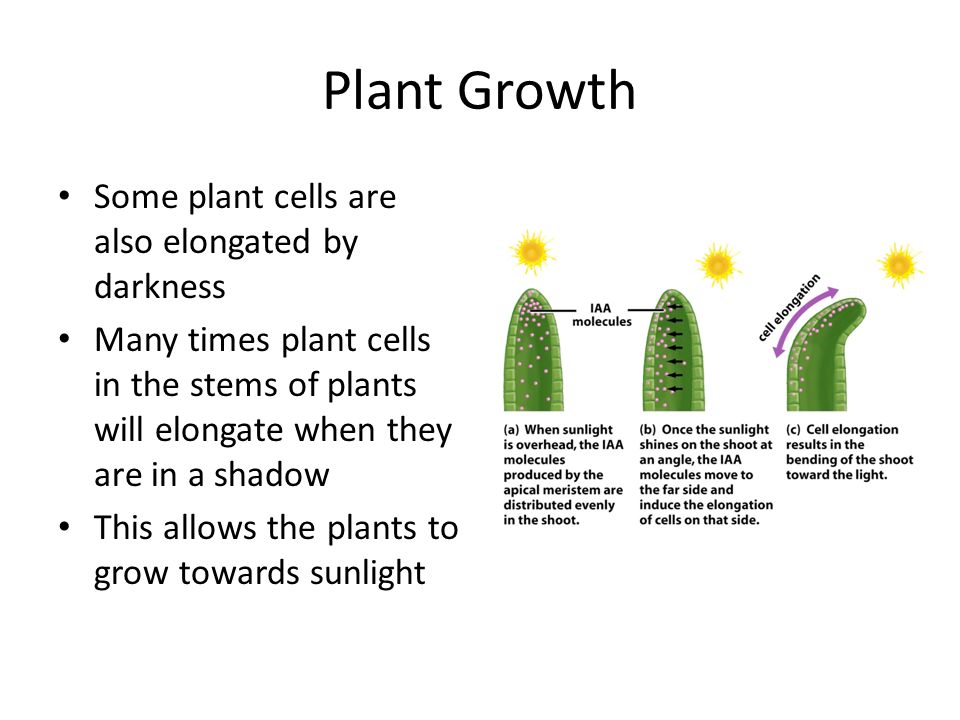 Plant Growth

• Some plant cells are also elongated by darkness
• Many times plant cells in the stems of plants will elongate when they are in a shadow
• This allows the plants to grow towards sunlight

IAA molecules

cell elongation

(a) When sunlight is overhead, the IAA molecules produced by the apical meristem are distributed evenly in the shoot.

(b) Once the sunlight shines on the shoot at an angle, the IAA molecules move to the far side and induce the elongation of cells on that side.

(c) Cell elongation results in the bending of the shoot toward the light.